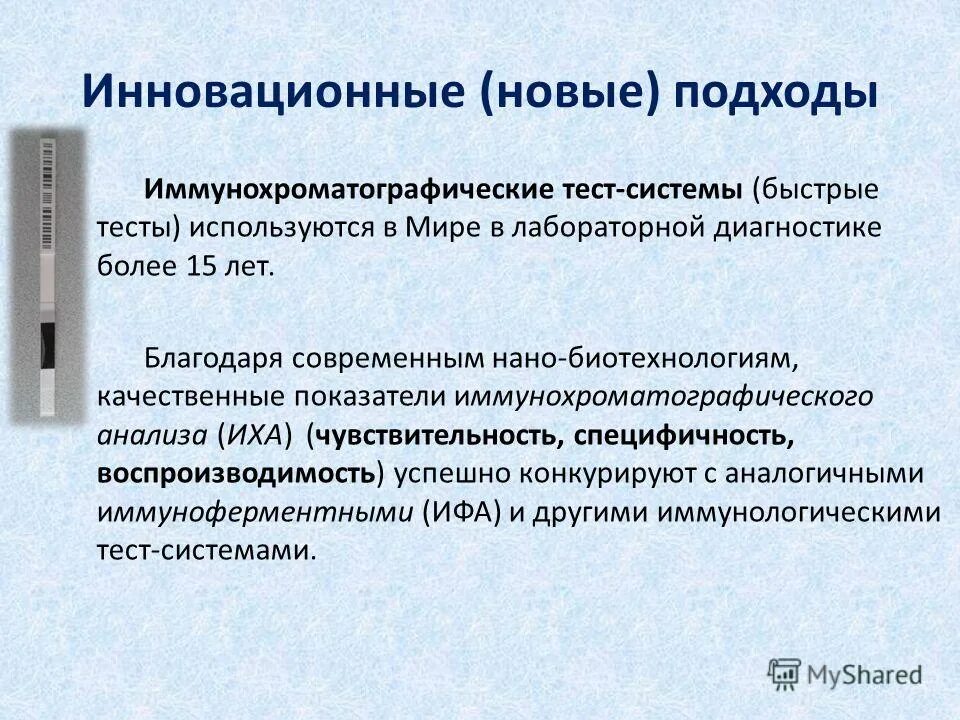 Инновационные (новые) подходы

Иммунохроматографические тест-системы (быстрые тесты) используются в Мире в лабораторной диагностике более 15 лет.

Благодаря современным нано-биотехнологиям, качественные показатели иммунохроматографического анализа (ИХА) (чувствительность, специфичность, воспроизводимость) успешно конкурируют с аналогичными иммуноферментными (ИФА) и другими иммунологическими тест-системами.

MyShared